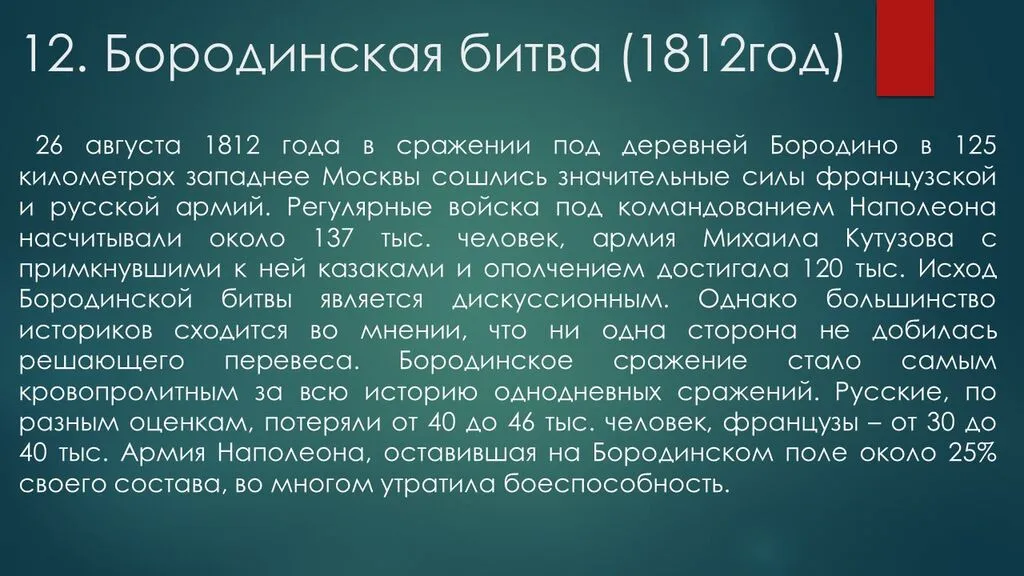 12. Бородинская битва (1812год)

26 августа 1812 года в сражении под деревней Бородино в 125 километрах западнее Москвы сошлись значительные силы французской и русской армий. Регулярные войска под командованием Наполеона насчитывали около 137 тыс. человек, армия Михаила Кутузова с примкнувшими к ней казаками и ополчением достигала 120 тыс. Исход Бородинской битвы является дискуссионным. Однако большинство историков сходится во мнении, что ни одна сторона не добилась решающего перевеса. Бородинское сражение стало самым кровопролитным за всю историю однодневных сражений. Русские, по разным оценкам, потеряли от 40 до 46 тыс. человек, французы – от 30 до 40 тыс. Армия Наполеона, оставившая на Бородинском поле около 25% своего состава, во многом утратила боеспособность.